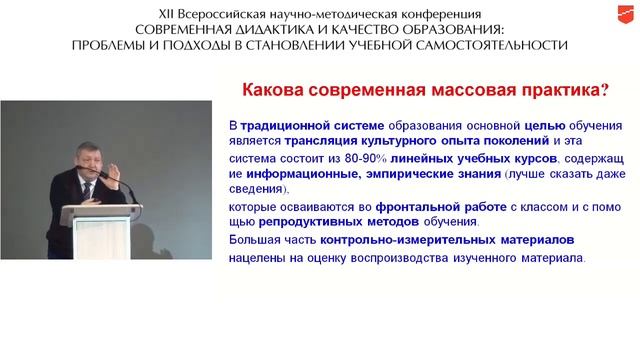 XII Всероссийская научно-методическая конференция
СОВРЕМЕННАЯ ДИДАКТИКА И КАЧЕСТВО ОБРАЗОВАНИЯ:
ПРОБЛЕМЫ И ПОДХОДЫ В СТАНОВЛЕНИИ УЧЕБНОЙ САМОСТОЯТЕЛЬНОСТИ

Какова современная массовая практика?

В традиционной системе образования основной целью обучения является трансляция культурного опыта поколений и эта система состоит из 80-90% линейных учебных курсов, содержащ ие информационные, эмпирические знания (лучше сказать даже сведения),

которые осваиваются во фронтальной работе с классом и с помо щью репродуктивных методов обучения.

Большая часть контрольно-измерительных материалов нацелены на оценку воспроизводства изученного материала.